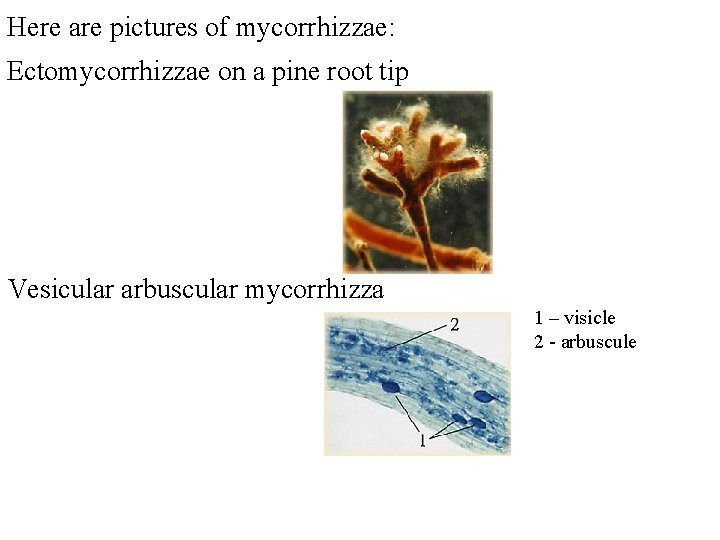 Here are pictures of mycorrhizzae:

Ectomycorrhizzae on a pine root tip

Vesicular arbuscular mycorrhizza

2

1

1 – visicle
2 - arbuscule